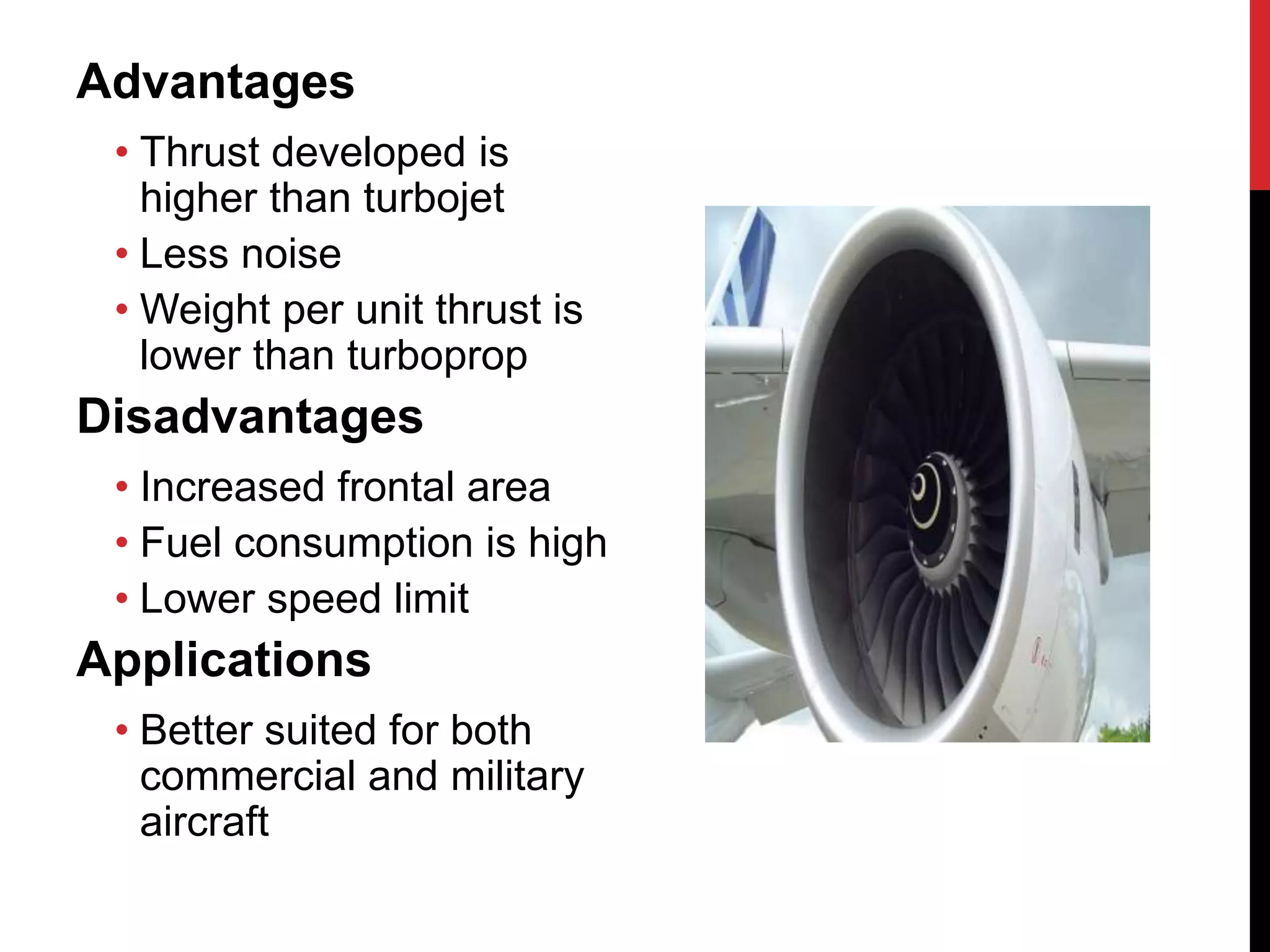 Advantages

• Thrust developed is higher than turbojet
• Less noise
• Weight per unit thrust is lower than turboprop

Disadvantages

• Increased frontal area
• Fuel consumption is high
• Lower speed limit

Applications

• Better suited for both commercial and military aircraft